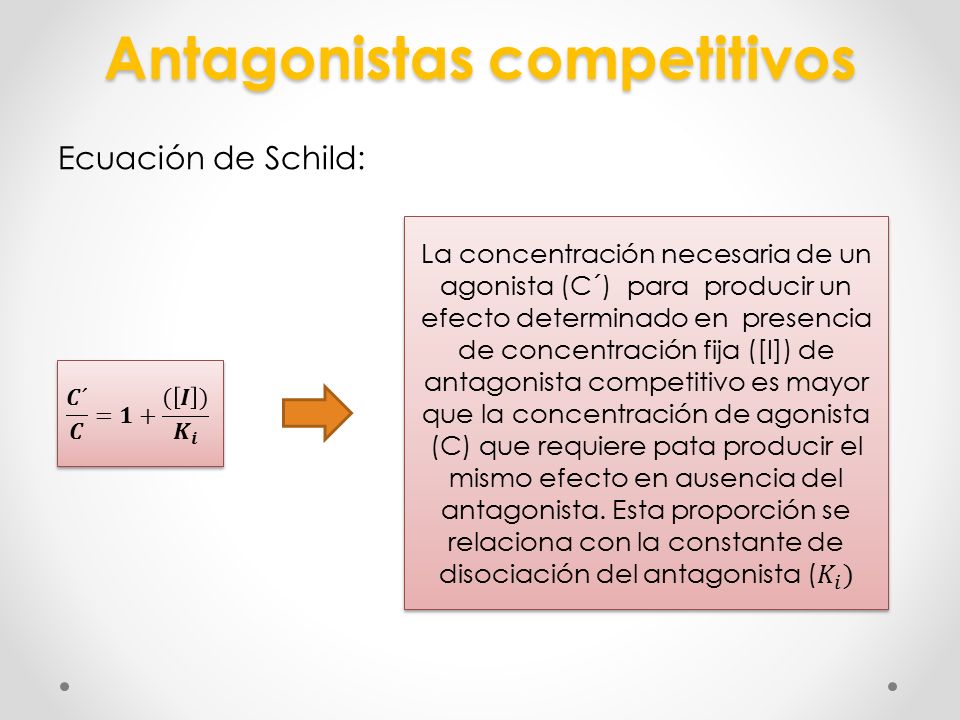 Antagonistas competitivos

Ecuación de Schild:

$\frac{C´}{C} = 1 + \frac{([I])}{K_i}$

La concentración necesaria de un agonista (C´) para producir un efecto determinado en presencia de concentración fija ([I]) de antagonista competitivo es mayor que la concentración de agonista (C) que requiere pata producir el mismo efecto en ausencia del antagonista. Esta proporción se relaciona con la constante de disociación del antagonista ($K_i$)